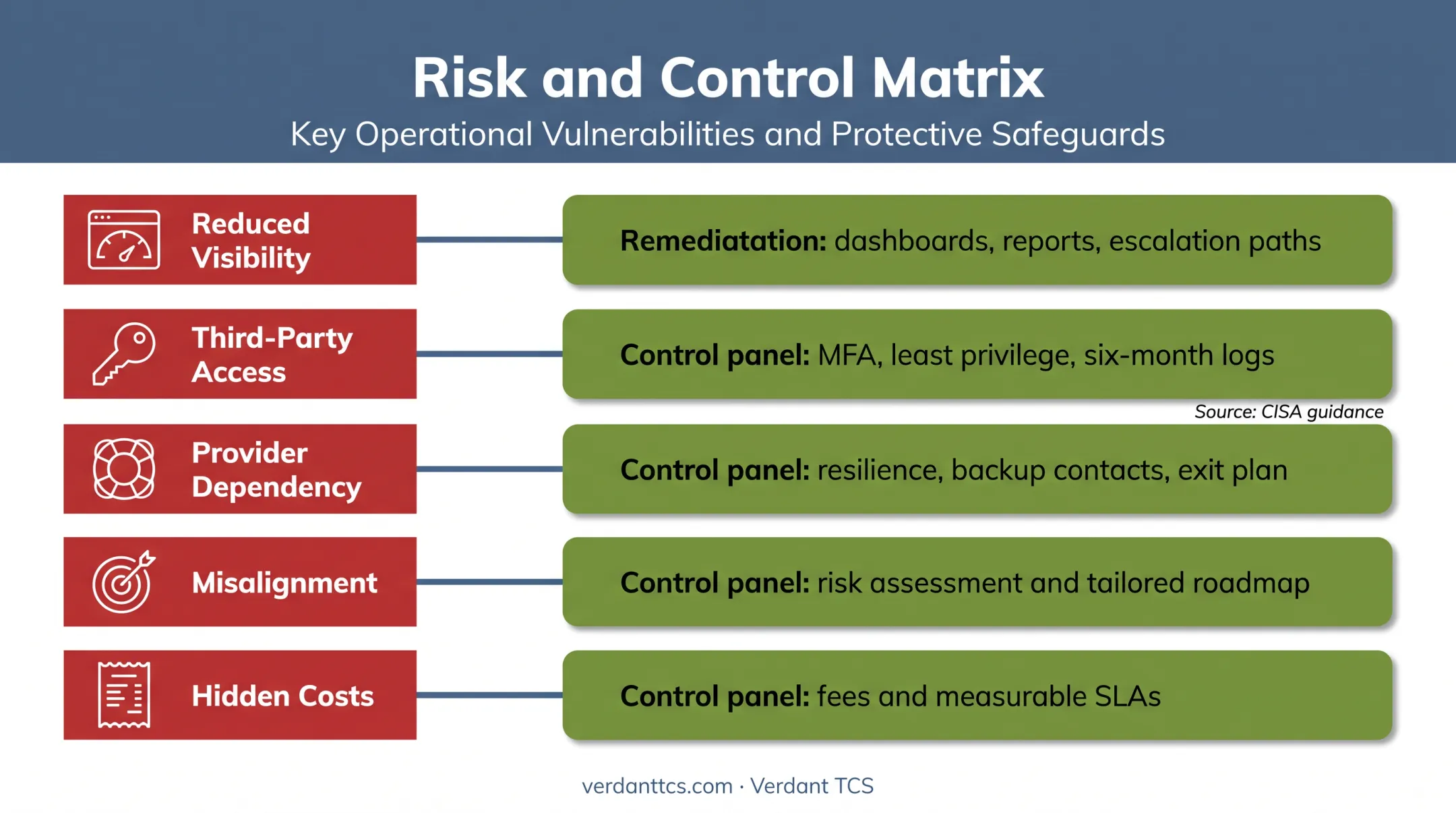 Risk and Control Matrix

Key Operational Vulnerabilities and Protective Safeguards

Reduced Visibility

Remediatation: dashboards, reports, escalation paths

Third-Party Access

Control panel: MFA, least privilege, six-month logs

Source: CISA guidance

Provider Dependency

Control panel: resilience, backup contacts, exit plan

Misalignment

Control panel: risk assessment and tailored roadmap

Hidden Costs

Control panel: fees and measurable SLAs

verdanttcs.com · Verdant TCS